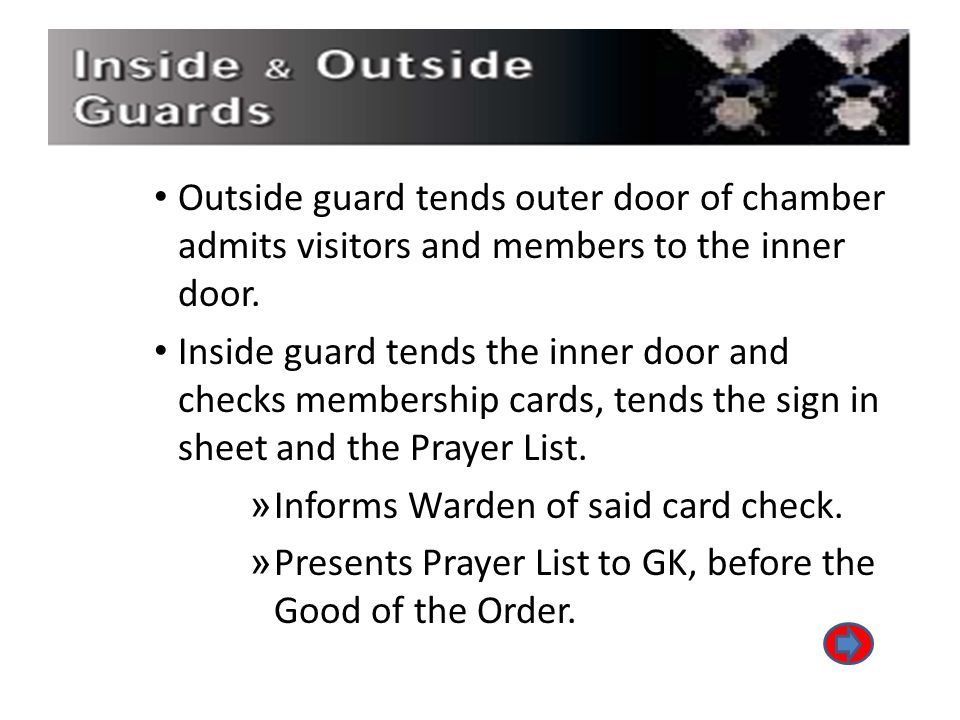 Inside & Outside Guards

• Outside guard tends outer door of chamber admits visitors and members to the inner door.

• Inside guard tends the inner door and checks membership cards, tends the sign in sheet and the Prayer List.

» Informs Warden of said card check.

» Presents Prayer List to GK, before the Good of the Order.